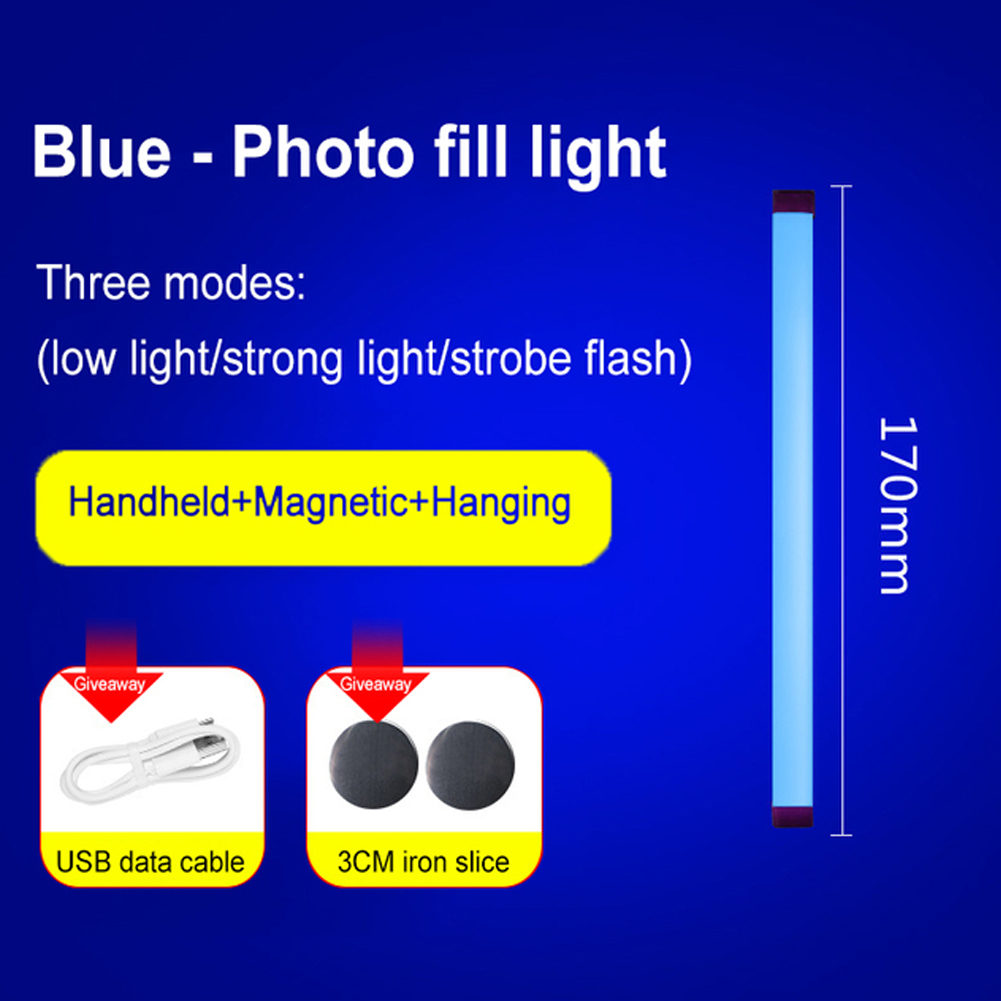 Blue - Photo fill light

Three modes:
(low light/strong light/strobe flash)

Handheld+Magnetic+Hanging

Giveaway

USB data cable

Giveaway

3CM iron slice

170mm